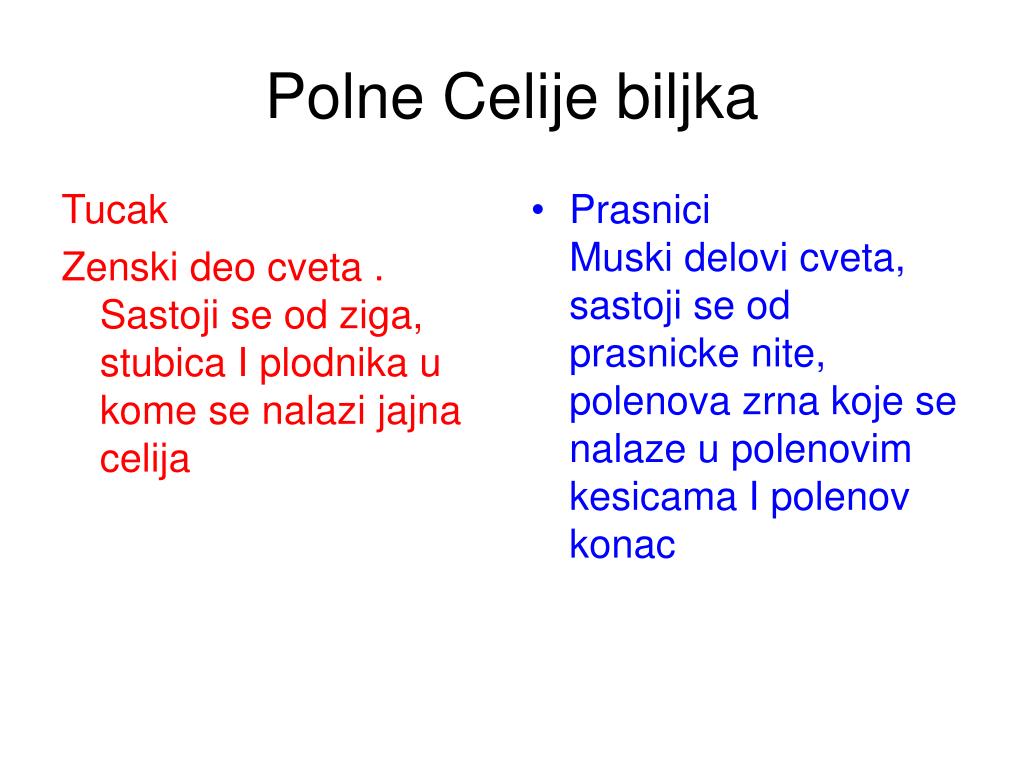 Polne Celije biljka

Tucak

Zenski deo cveta . Sastoji se od ziga, stubica I plodnika u kome se nalazi jajna celija

• Prasnici
Muski delovi cveta, sastoji se od prasnicke nite, polenova zrna koje se nalaze u polenovim kesicama I polenov konac